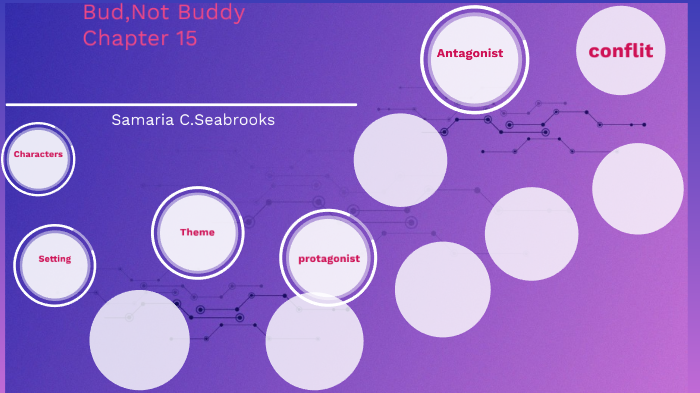 Bud,Not Buddy
Chapter 15

Samaria C.Seabrooks

Antagonist

conflit

Characters

Theme

Setting

protagonist